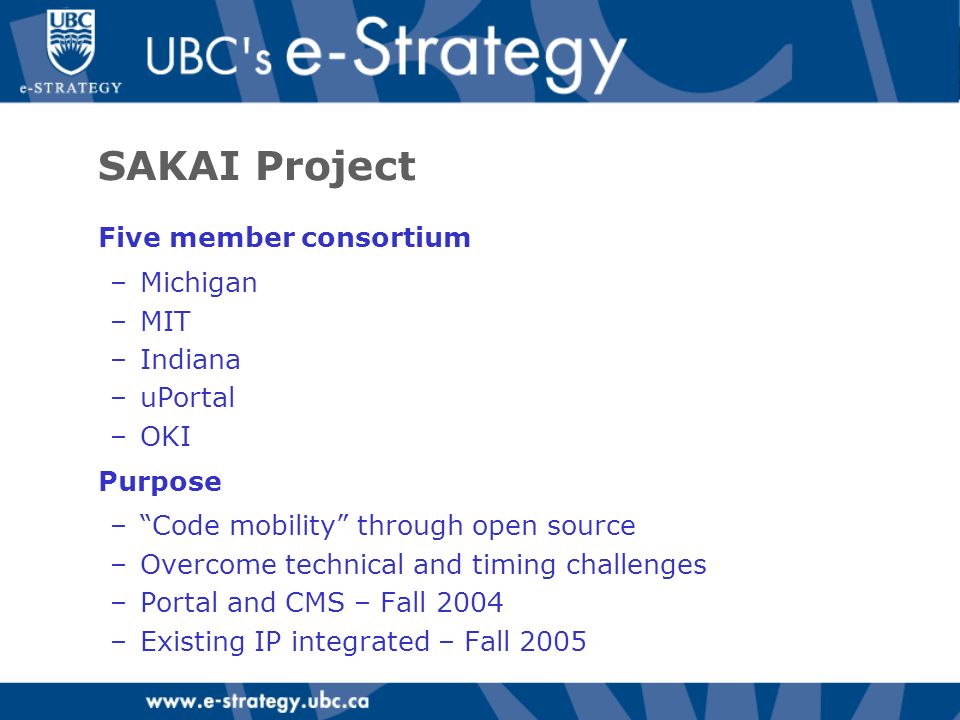 UBC
e-STRATEGY
UBC's e-Strategy

SAKAI Project

Five member consortium
– Michigan
– MIT
– Indiana
– uPortal
– OKI

Purpose
– “Code mobility” through open source
– Overcome technical and timing challenges
– Portal and CMS – Fall 2004
– Existing IP integrated – Fall 2005

www.e-strategy.ubc.ca